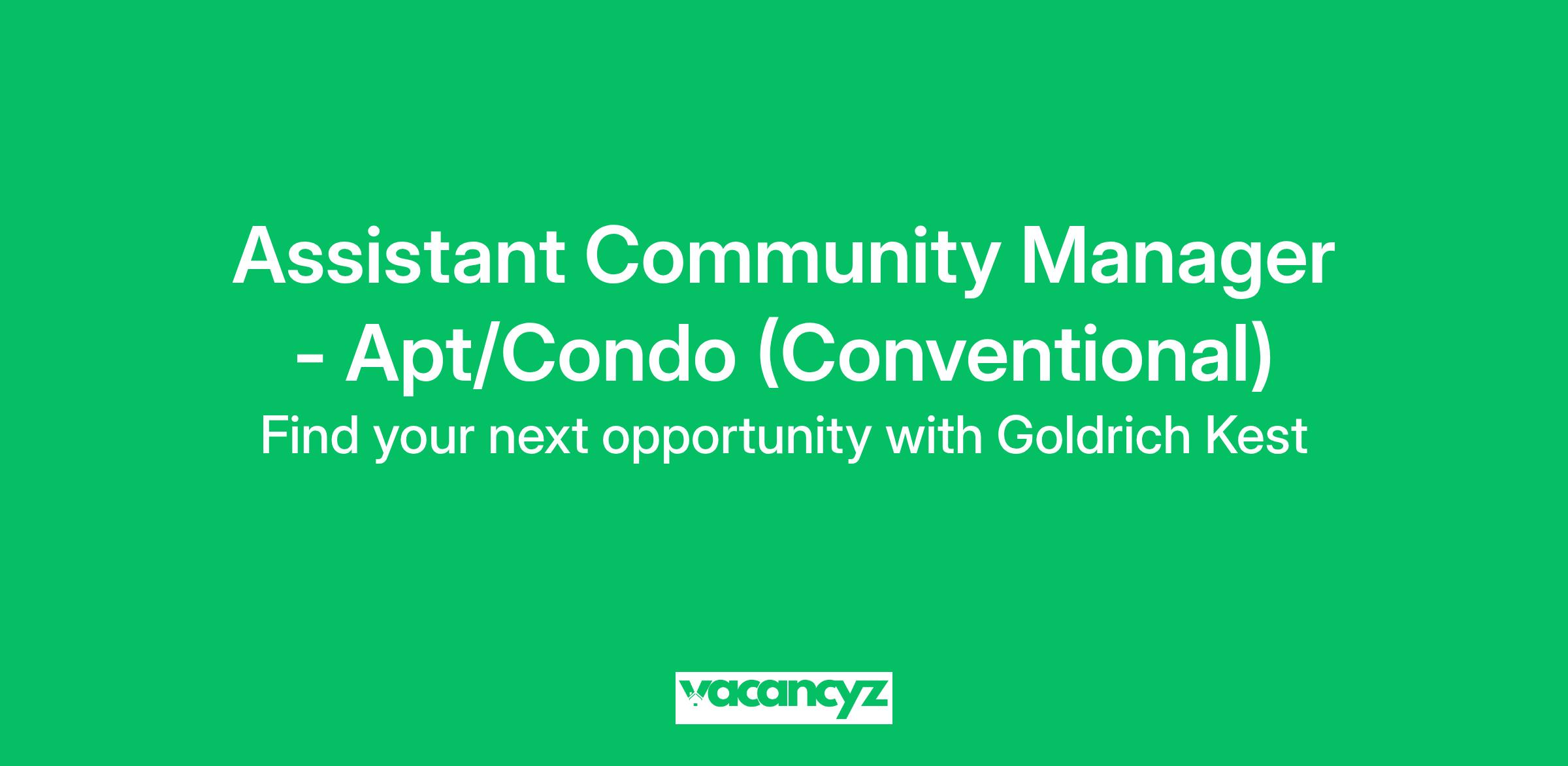 Assistant Community Manager - Apt/Condo (Conventional)
Find your next opportunity with Goldrich Kest

vacancyz